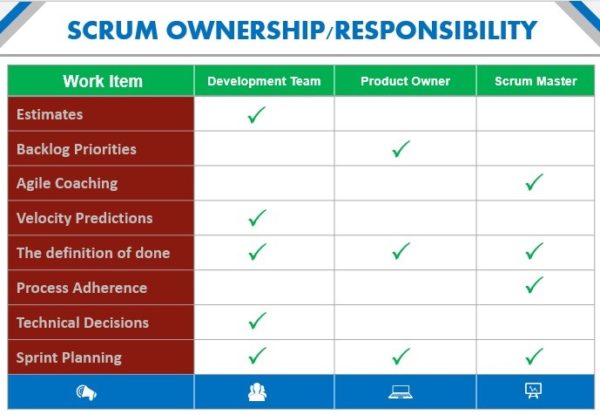 SCRUM OWNERSHIP/RESPONSIBILITY

| Work Item | Development Team | Product Owner | Scrum Master |
|---|---|---|---|
| Estimates | ✓ | | |
| Backlog Priorities | | ✓ | |
| Agile Coaching | | | ✓ |
| Velocity Predictions | ✓ | | |
| The definition of done | ✓ | ✓ | ✓ |
| Process Adherence | | | ✓ |
| Technical Decisions | ✓ | | |
| Sprint Planning | ✓ | ✓ | ✓ |